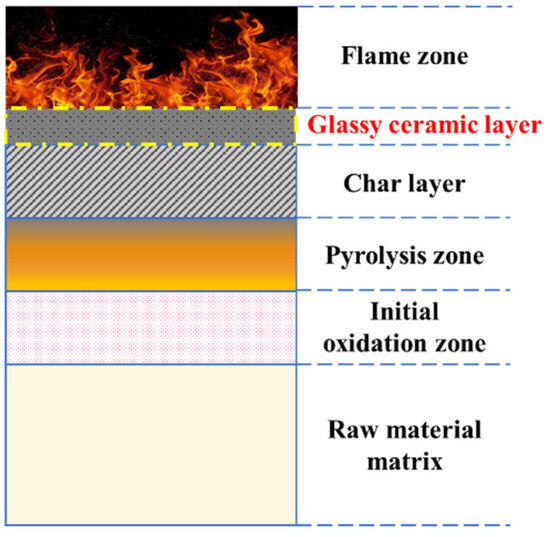 Flame zone

Glassy ceramic layer

Char layer

Pyrolysis zone

Initial oxidation zone

Raw material matrix